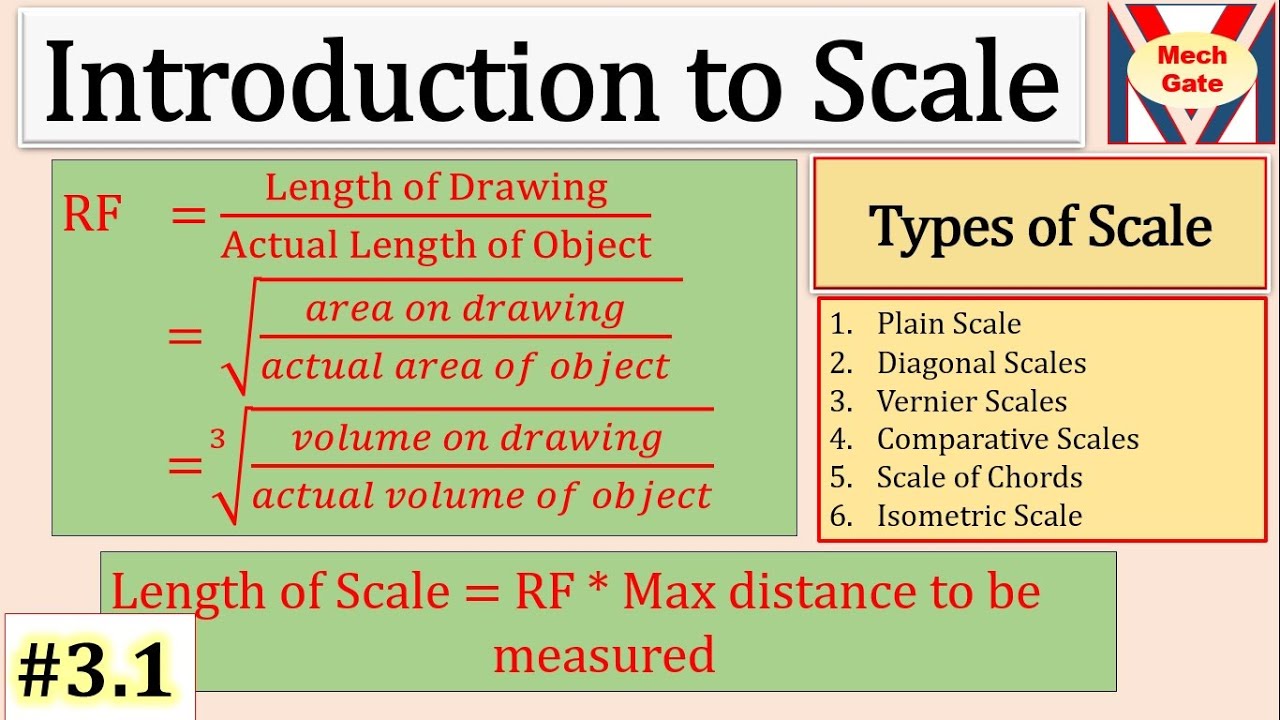 Introduction to Scale

Mech Gate

$RF = \frac{\text{Length of Drawing}}{\text{Actual Length of Object}}$
$= \sqrt{\frac{area\ on\ drawing}{actual\ area\ of\ object}}$
$= \sqrt[3]{\frac{volume\ on\ drawing}{actual\ volume\ of\ object}}$

Types of Scale

1. Plain Scale
2. Diagonal Scales
3. Vernier Scales
4. Comparative Scales
5. Scale of Chords
6. Isometric Scale

Length of Scale = RF * Max distance to be measured

#3.1